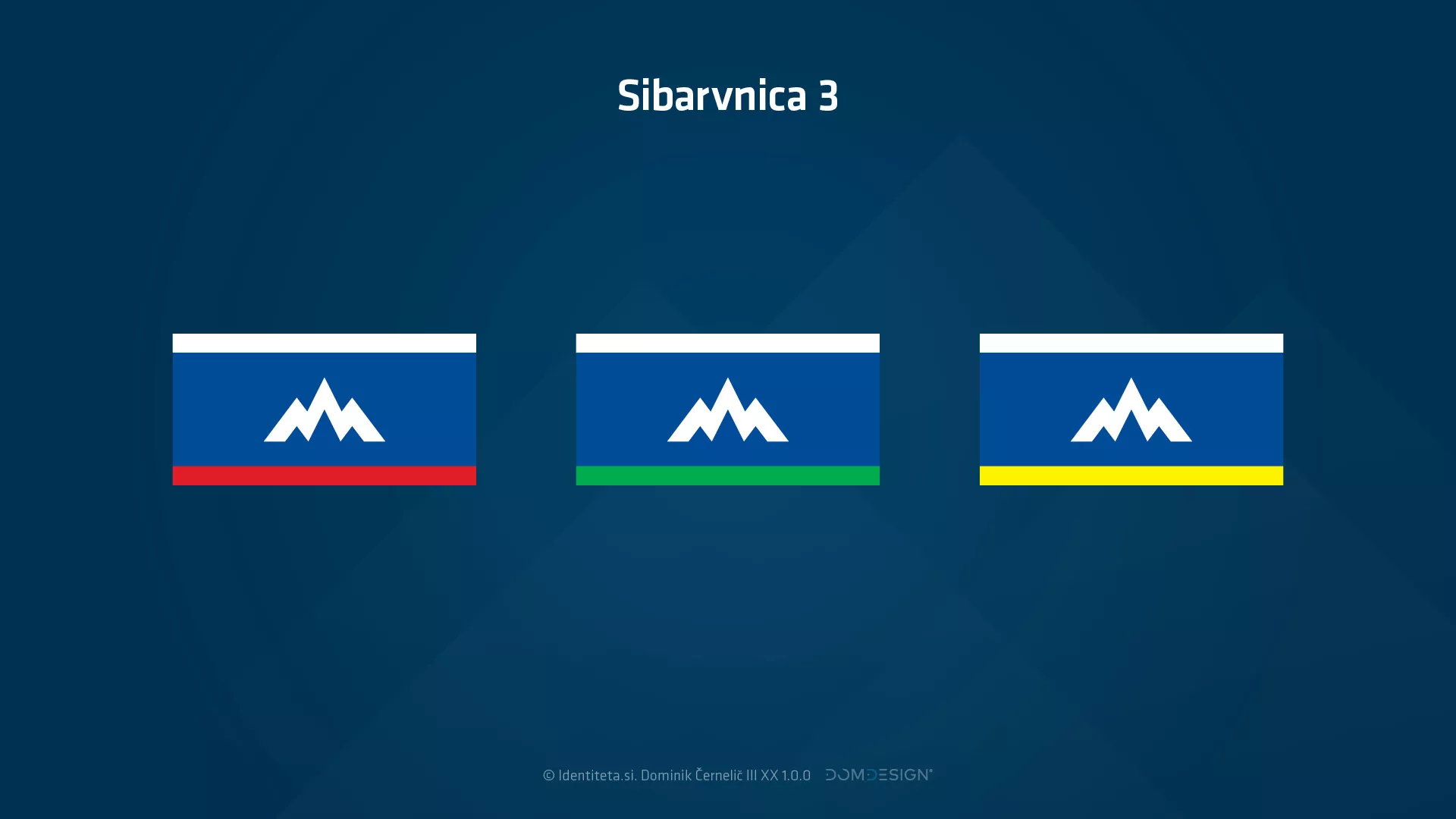 Sibarvnica 3

© Identiteta.si. Dominik Černelič III XX 1.0.0 DOMDESIGN®